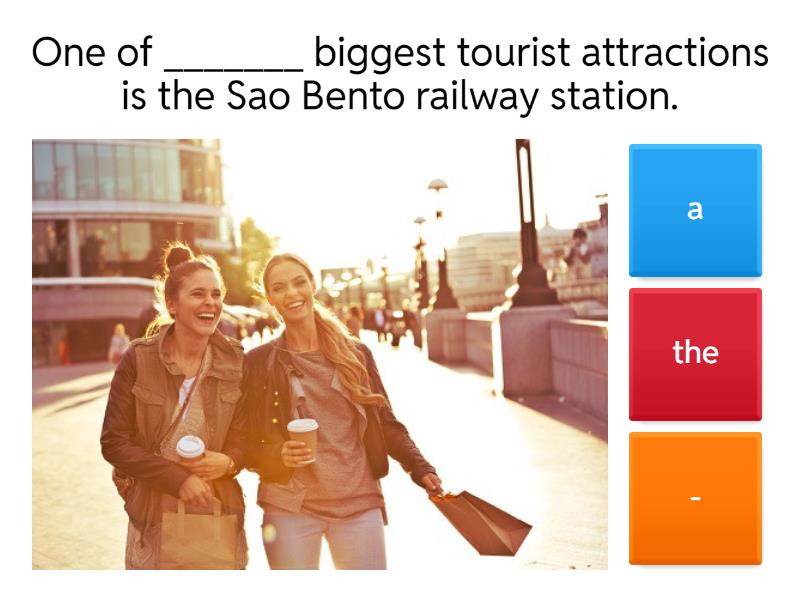 One of _______ biggest tourist attractions is the Sao Bento railway station.

a

the

-